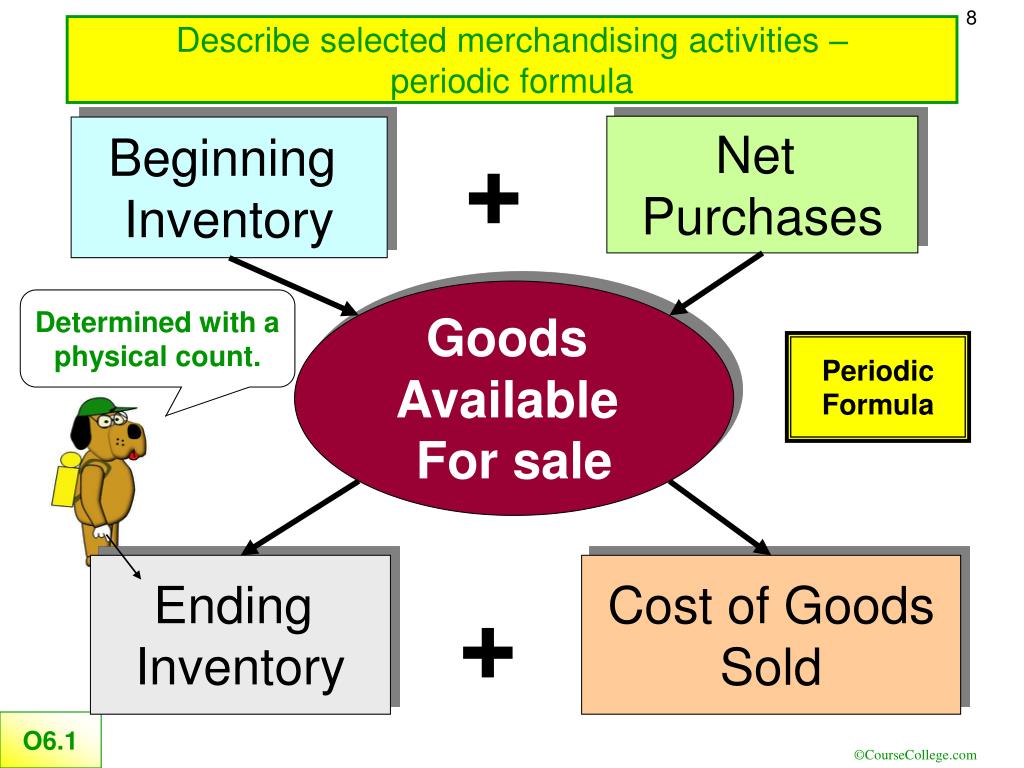 8

Describe selected merchandising activities – periodic formula

Beginning Inventory

+

Net Purchases

Determined with a physical count.

Goods Available For sale

Periodic Formula

Ending Inventory

+

Cost of Goods Sold

O6.1

©CourseCollege.com